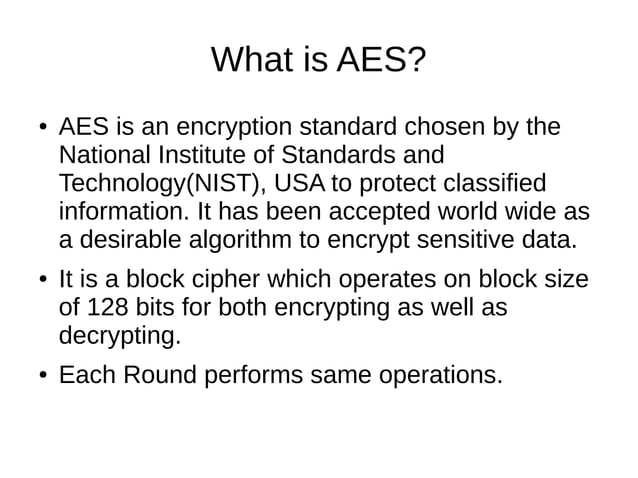 What is AES?

• AES is an encryption standard chosen by the National Institute of Standards and Technology(NIST), USA to protect classified information. It has been accepted world wide as a desirable algorithm to encrypt sensitive data.

• It is a block cipher which operates on block size of 128 bits for both encrypting as well as decrypting.

• Each Round performs same operations.